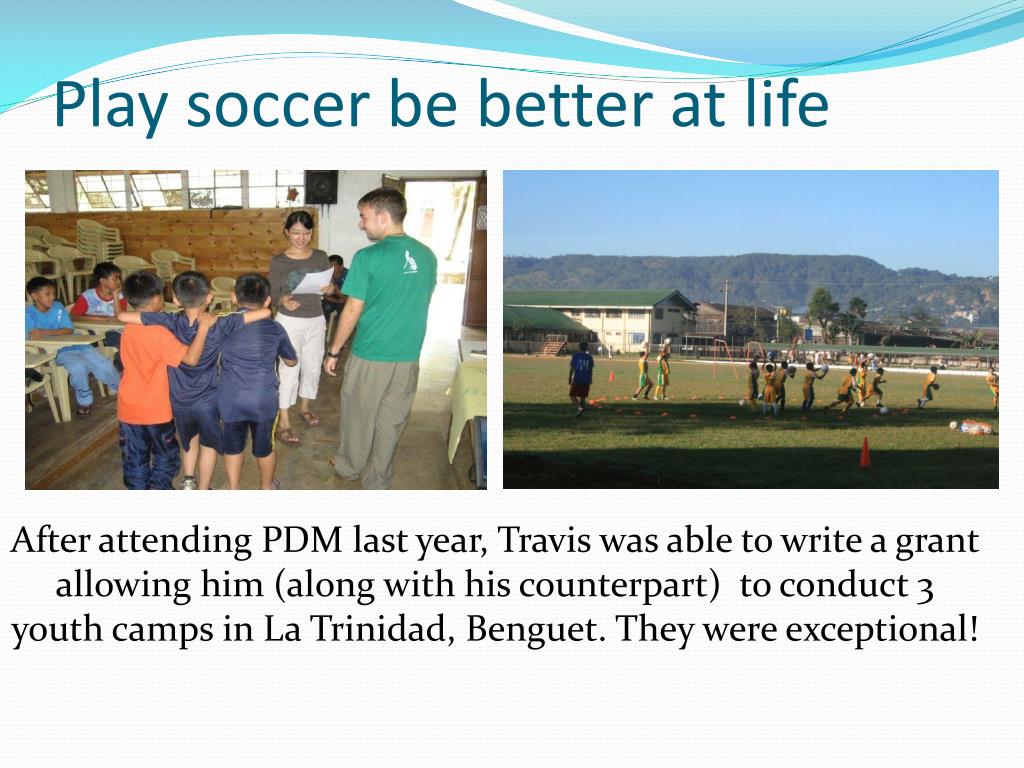 Play soccer be better at life

After attending PDM last year, Travis was able to write a grant allowing him (along with his counterpart) to conduct 3 youth camps in La Trinidad, Benguet. They were exceptional!